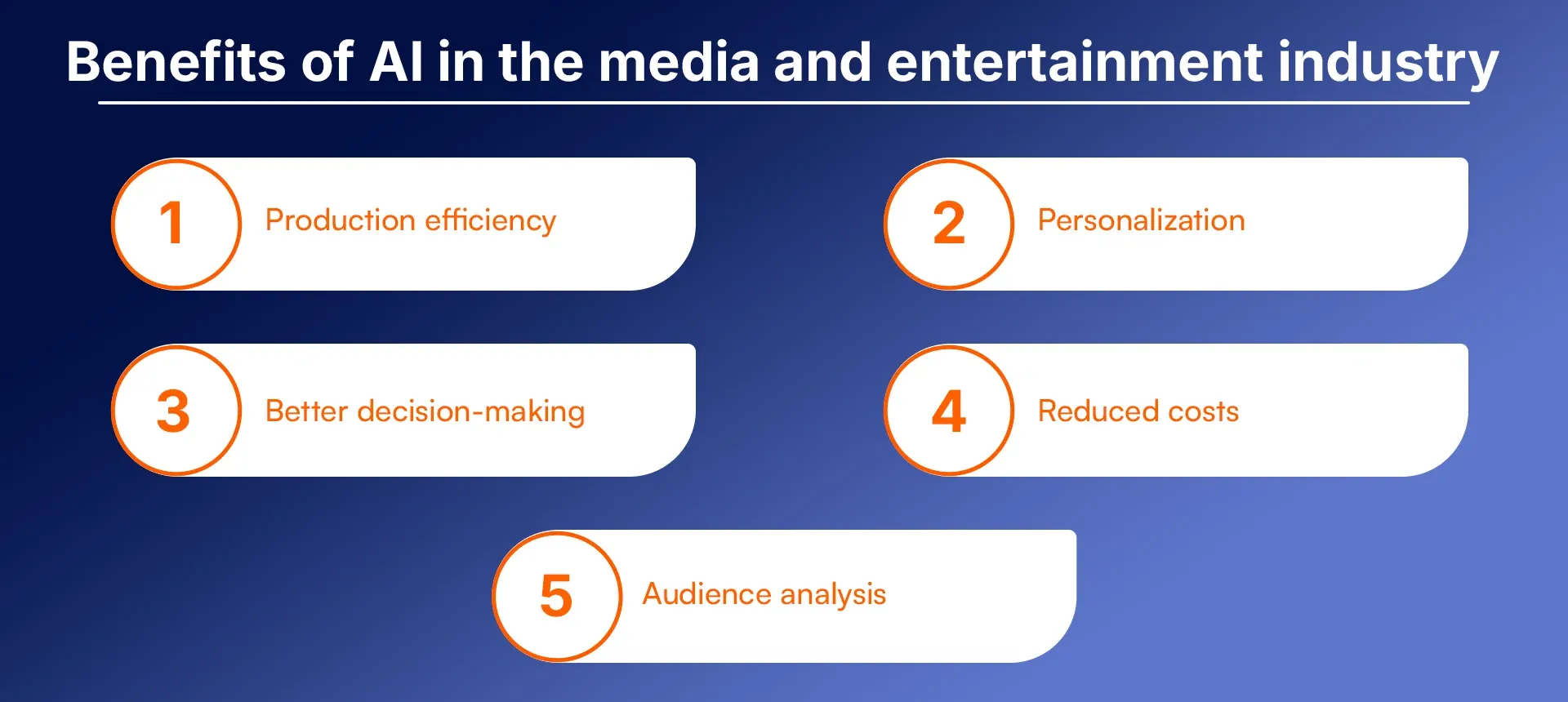 Benefits of AI in the media and entertainment industry

1 Production efficiency

2 Personalization

3 Better decision-making

4 Reduced costs

5 Audience analysis